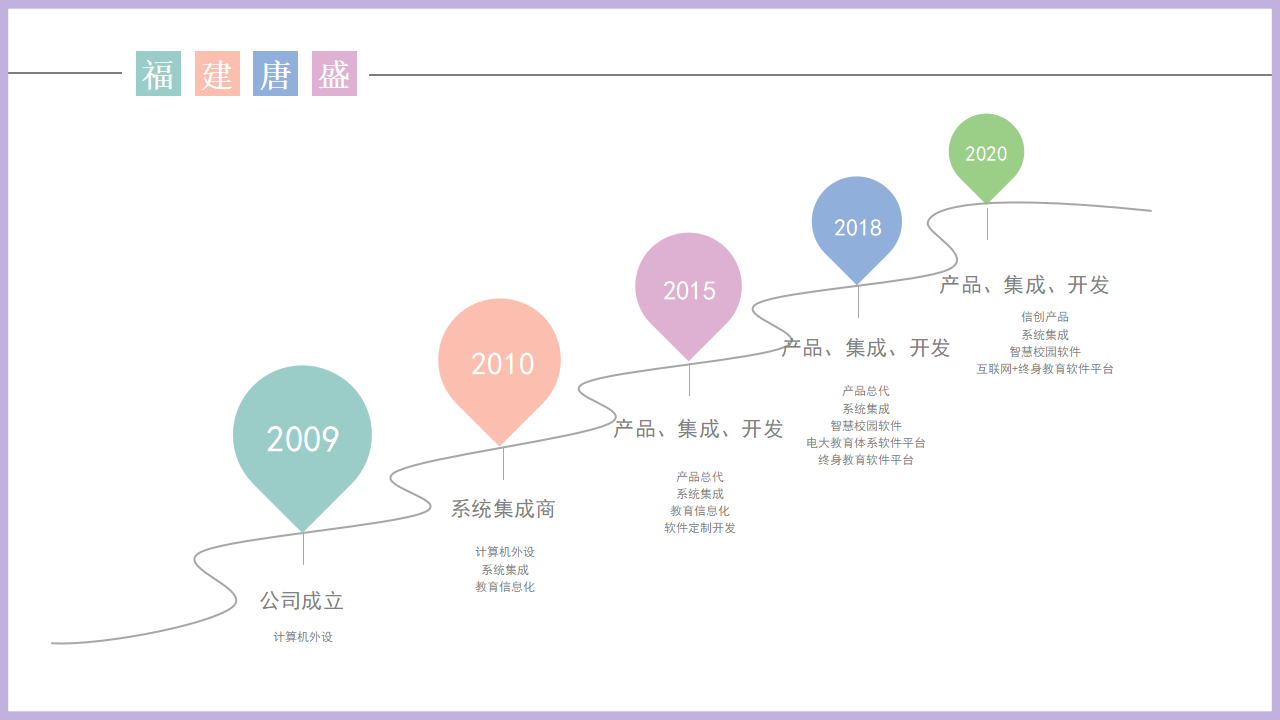 福 建 唐 盛

2009
公司成立
计算机外设

2010
系统集成商
计算机外设
系统集成
教育信息化

2015
产品、集成、开发
产品总代
系统集成
教育信息化
软件定制开发

2018
产品、集成、开发
产品总代
系统集成
智慧校园软件
电大教育体系软件平台
终身教育软件平台

2020
产品、集成、开发
信创产品
系统集成
智慧校园软件
互联网+终身教育软件平台